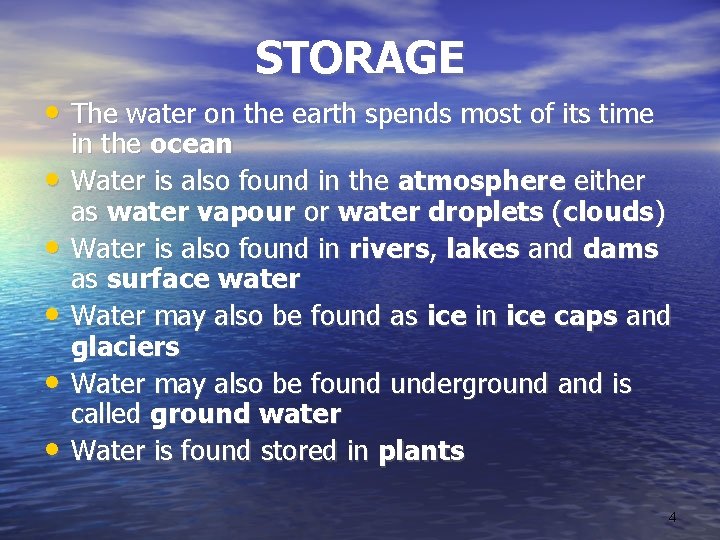 STORAGE

• The water on the earth spends most of its time in the ocean
• Water is also found in the atmosphere either as water vapour or water droplets (clouds)
• Water is also found in rivers, lakes and dams as surface water
• Water may also be found as ice in ice caps and glaciers
• Water may also be found underground and is called ground water
• Water is found stored in plants

4